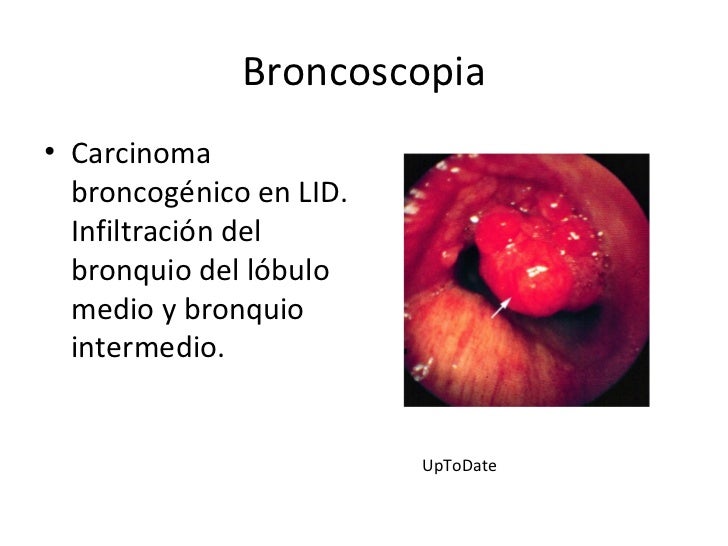 Broncoscopia

• Carcinoma broncogénico en LID. Infiltración del bronquio del lóbulo medio y bronquio intermedio.

UpToDate